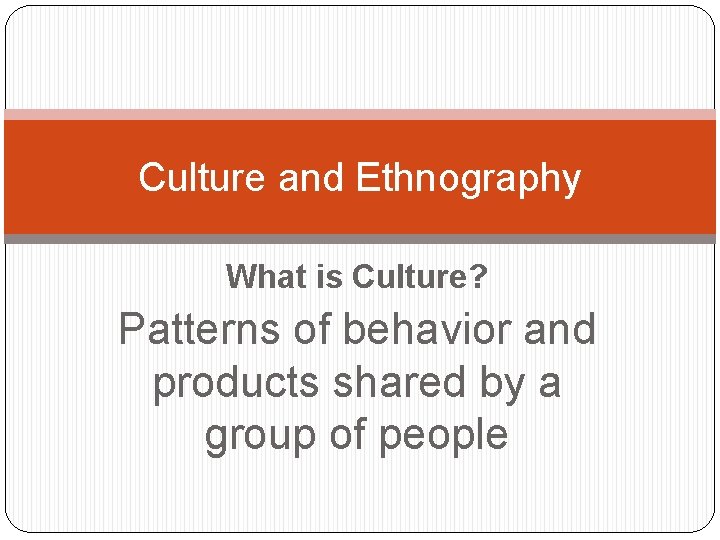 Culture and Ethnography

What is Culture?

Patterns of behavior and products shared by a group of people